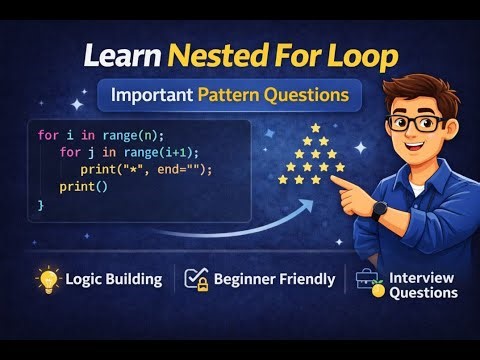 Learn Nested For Loop

Important Pattern Questions

for i in range(n);
for j in range(i+1);
print("*", end="");
print()
}

Logic Building

Beginner Friendly

Interview Questions